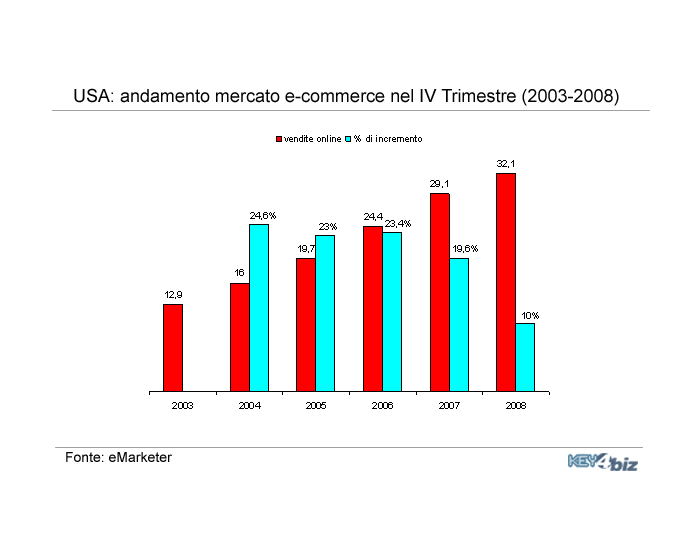 USA: andamento mercato e-commerce nel IV Trimestre (2003-2008)

vendite online % di incremento

12,9
16
24,6%
19,7
23%
24,4
23,4%
29,1
19,6%
32,1
10%

2003
2004
2005
2006
2007
2008

Fonte: eMarketer

KEY4biz